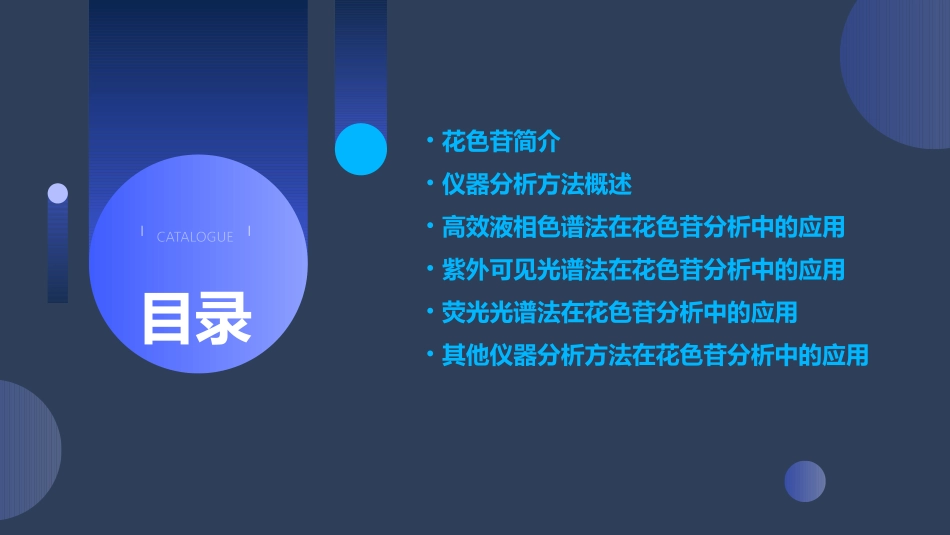 CATALOGUE

目录

• 花色苷简介
• 仪器分析方法概述
• 高效液相色谱法在花色苷分析中的应用
• 紫外可见光谱法在花色苷分析中的应用
• 荧光光谱法在花色苷分析中的应用
• 其他仪器分析方法在花色苷分析中的应用